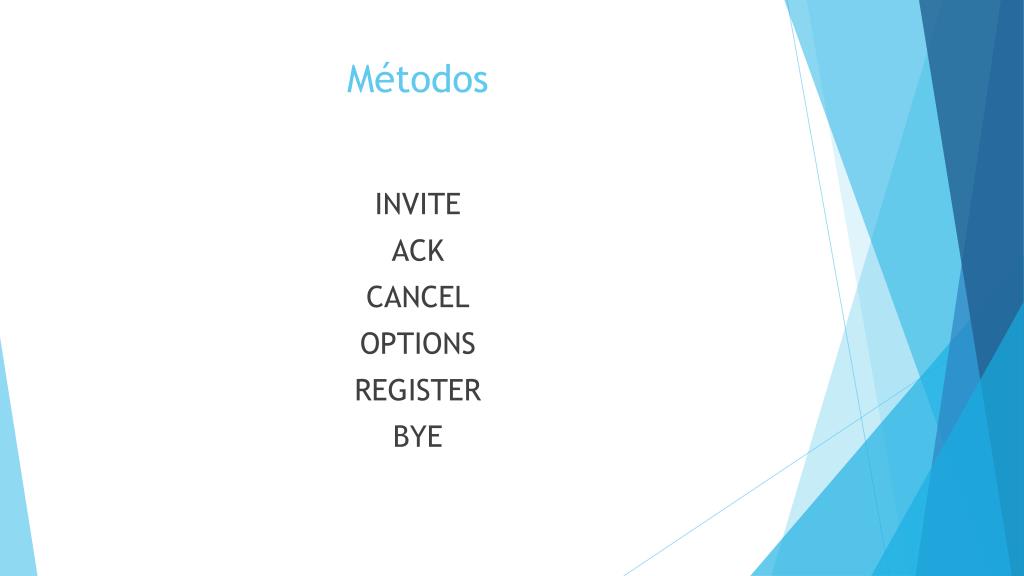 Métodos

INVITE
ACK
CANCEL
OPTIONS
REGISTER
BYE